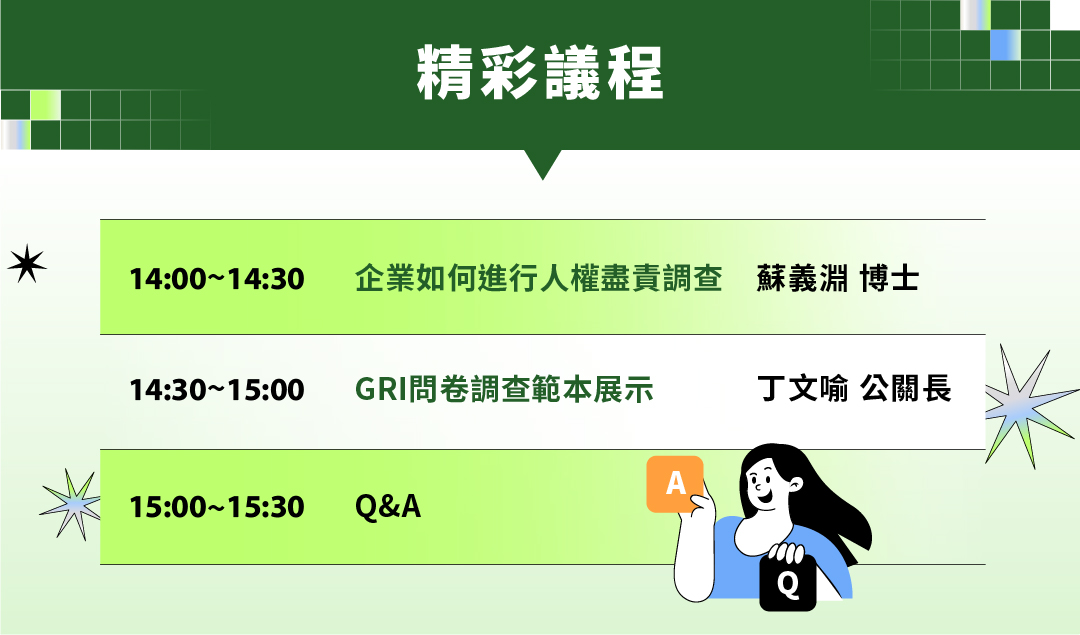 精彩議程

| 14:00~14:30 | 企業如何進行人權盡責調查 | 蘇義淵 博士 |
|---|---|---|
| 14:30~15:00 | GRI問卷調查範本展示 | 丁文喻 公關長 |
| 15:00~15:30 | Q&A | |

A

Q